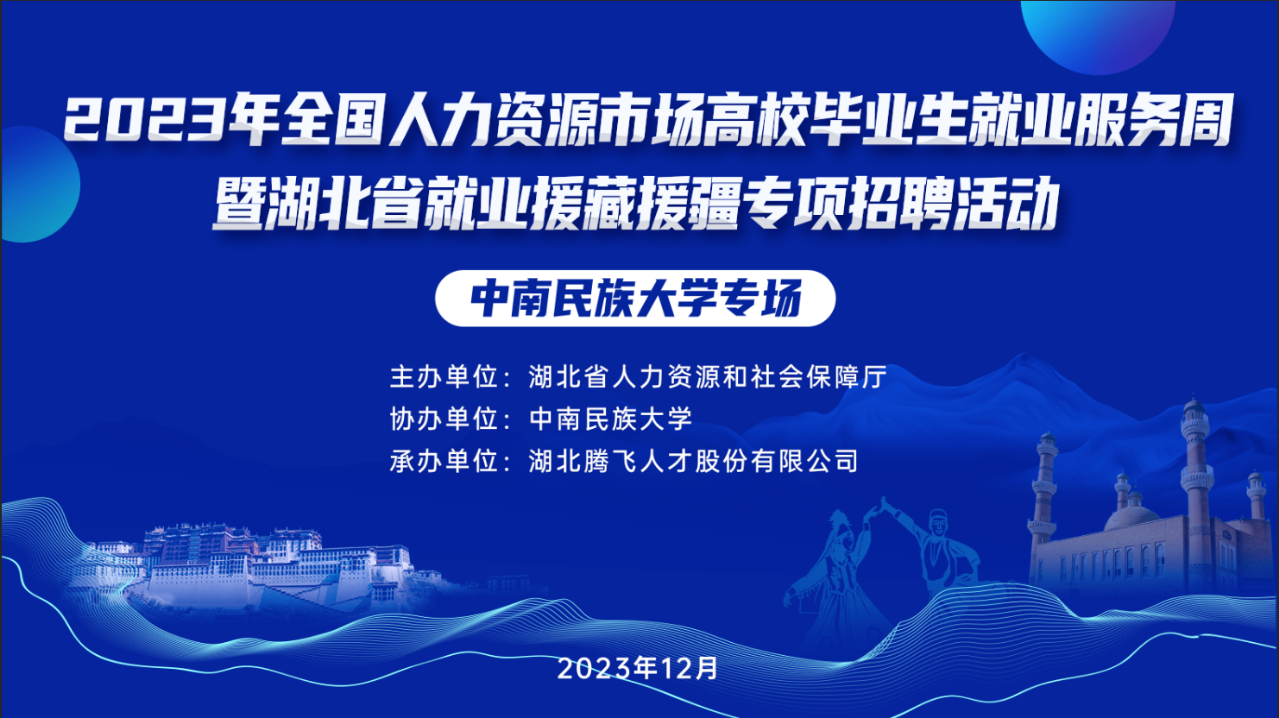 2023年全国人力资源市场高校毕业生就业服务周
暨湖北省就业援藏援疆专项招聘活动

中南民族大学专场

主办单位：湖北省人力资源和社会保障厅
协办单位：中南民族大学
承办单位：湖北腾飞人才股份有限公司

2023年12月